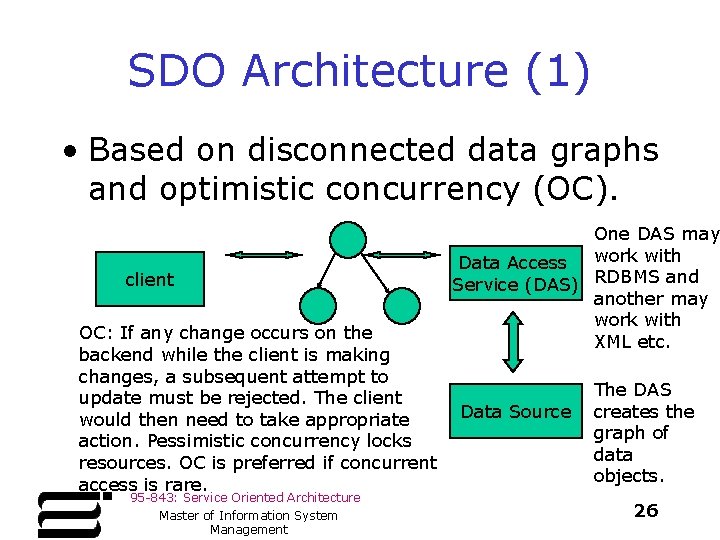 SDO Architecture (1)

• Based on disconnected data graphs and optimistic concurrency (OC).

client

Data Access Service (DAS)

One DAS may work with RDBMS and another may work with XML etc.

OC: If any change occurs on the backend while the client is making changes, a subsequent attempt to update must be rejected. The client would then need to take appropriate action. Pessimistic concurrency locks resources. OC is preferred if concurrent access is rare.

Data Source

The DAS creates the graph of data objects.

95-843: Service Oriented Architecture

Master of Information System Management

26